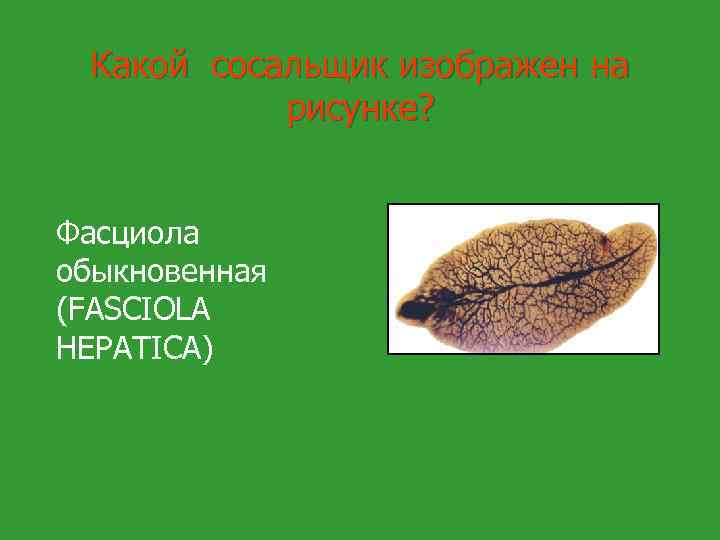 Какой сосальщик изображен на рисунке?

Фасциола обыкновенная (FASCIOLA HEPATICA)